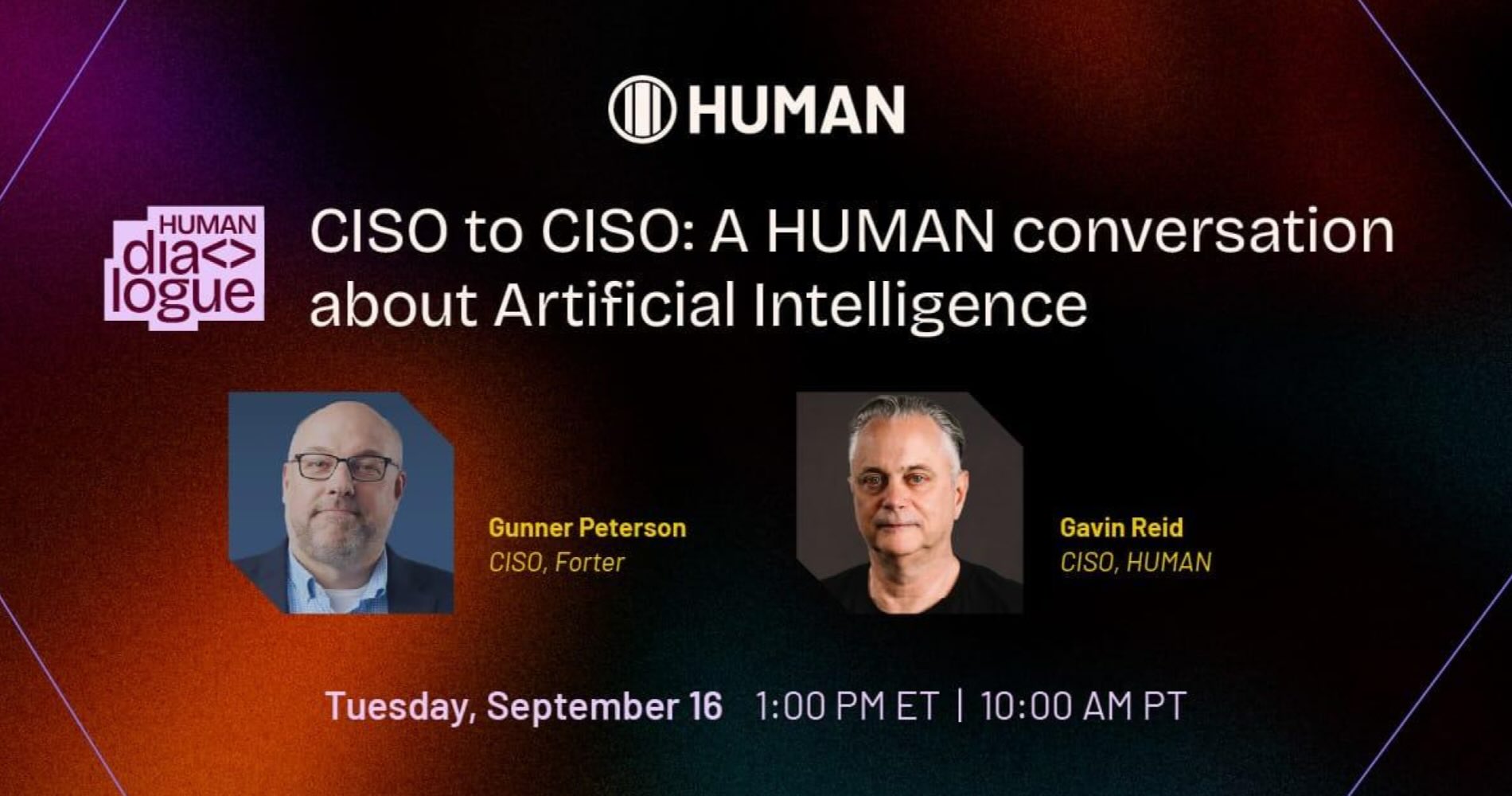 HUMAN

HUMAN dia<> logue

CISO to CISO: A HUMAN conversation about Artificial Intelligence

Gunner Peterson
CISO, Forter

Gavin Reid
CISO, HUMAN

Tuesday, September 16 1:00 PM ET | 10:00 AM PT